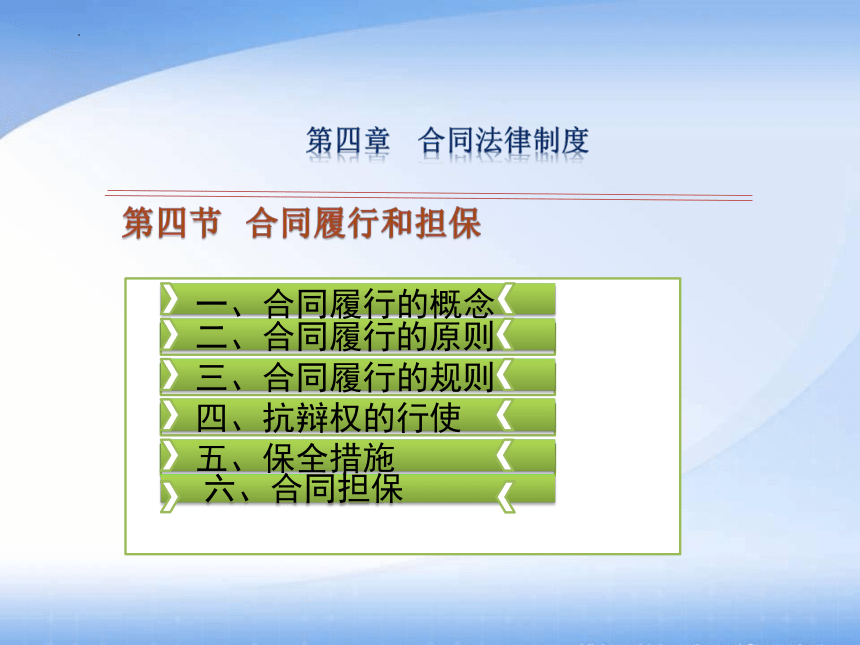 第四章 合同法律制度

第四节 合同履行和担保

一、合同履行的概念
二、合同履行的原则
三、合同履行的规则
四、抗辩权的行使
五、保全措施
六、合同担保